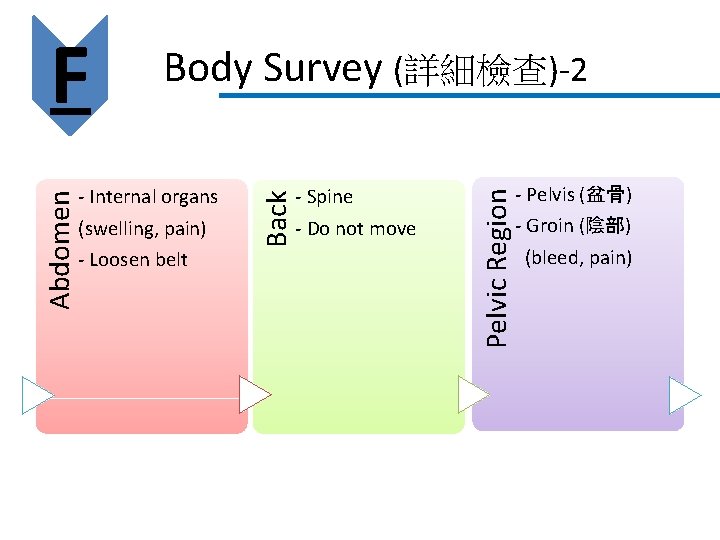 F

Body Survey (詳細檢查)-2

Abdomen

- Internal organs (swelling, pain)
- Loosen belt

Back

- Spine
- Do not move

Pelvic Region

- Pelvis (盆骨)
- Groin (陰部) (bleed, pain)